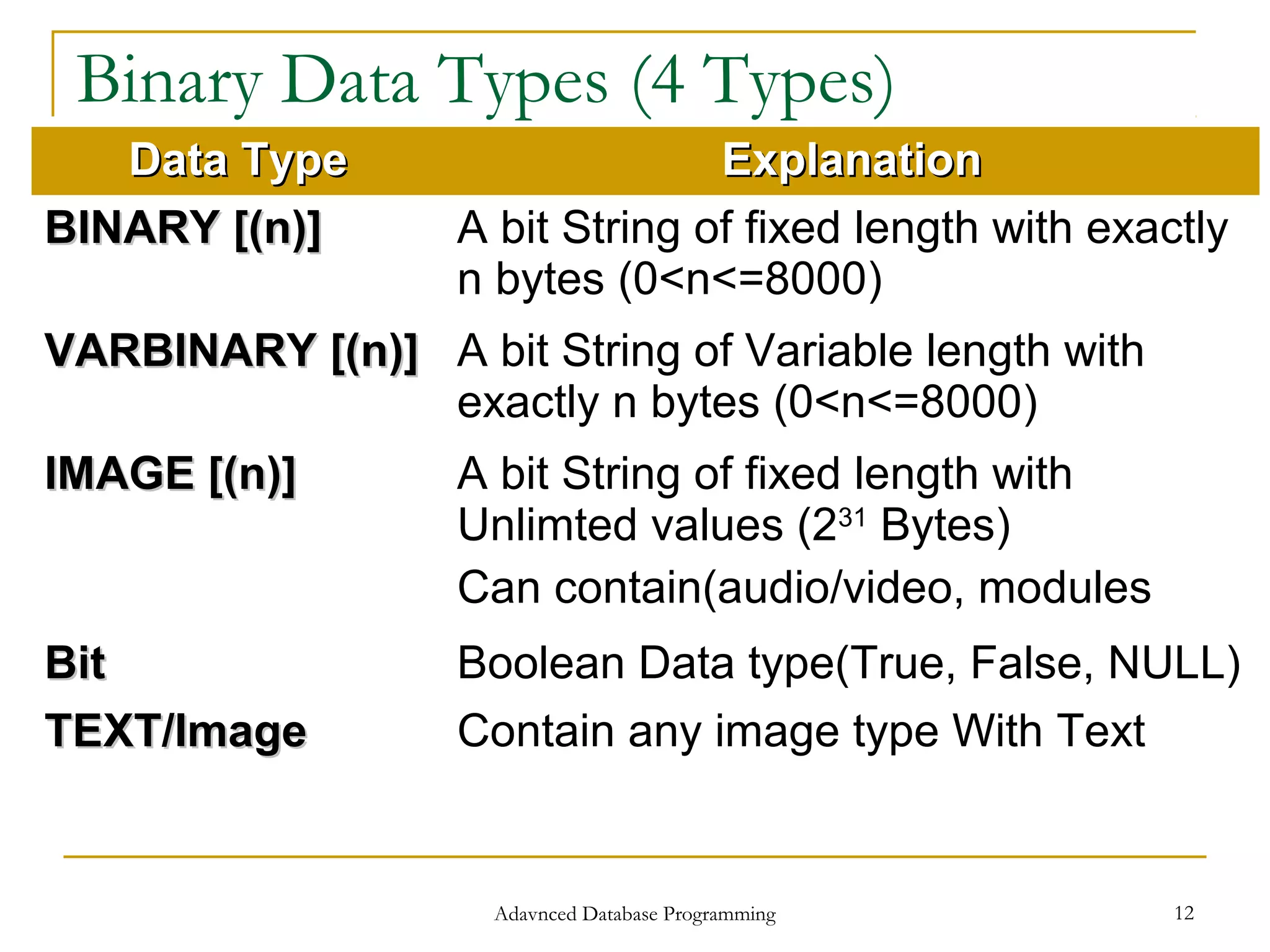 Binary Data Types (4 Types)

| Data Type | Explanation |
|---|---|
| BINARY [(n)] | A bit String of fixed length with exactly n bytes (0<n<=8000) |
| VARBINARY [(n)] | A bit String of Variable length with exactly n bytes (0<n<=8000) |
| IMAGE [(n)] | A bit String of fixed length with Unlimted values ($2^{31}$ Bytes) Can contain(audio/video, modules |
| Bit | Boolean Data type(True, False, NULL) |
| TEXT/Image | Contain any image type With Text |

Adavnced Database Programming

12